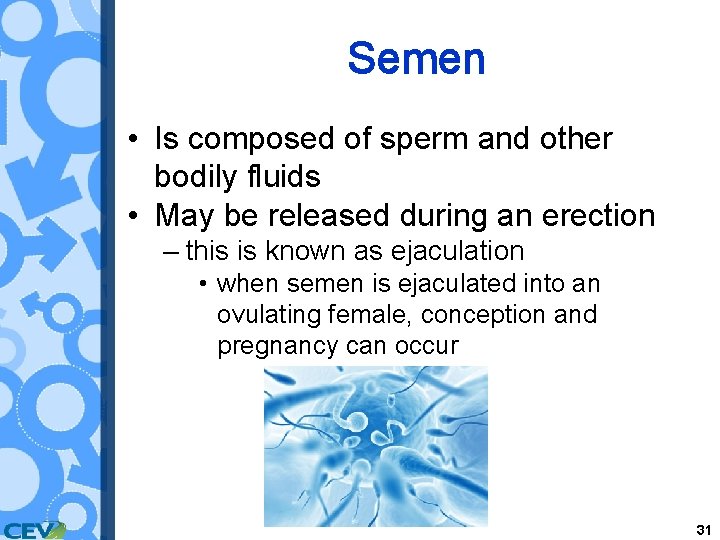 Semen

• Is composed of sperm and other bodily fluids
• May be released during an erection
– this is known as ejaculation
• when semen is ejaculated into an ovulating female, conception and pregnancy can occur

CEV

31